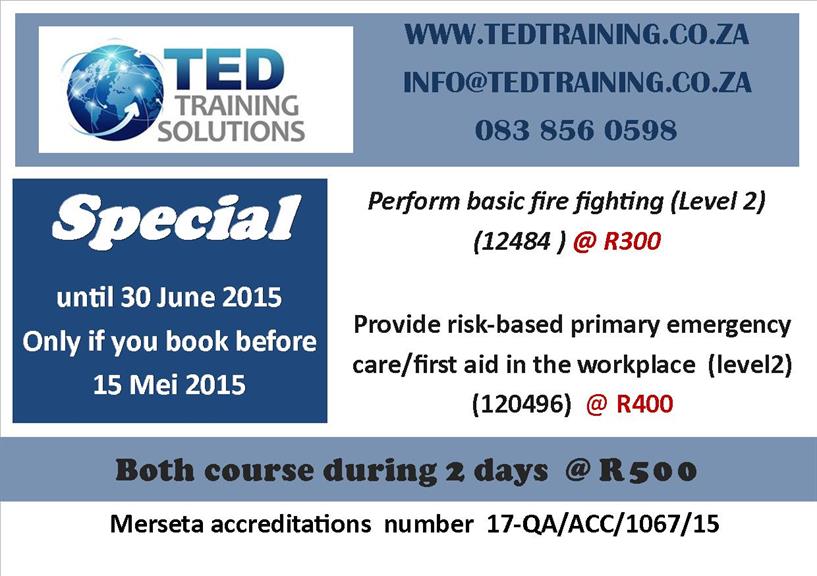 TED
TRAINING
SOLUTIONS

WWW.TEDTRAINING.CO.ZA
INFO@TEDTRAINING.CO.ZA
083 856 0598

Special

until 30 June 2015
Only if you book before
15 Mei 2015

Perform basic fire fighting (Level 2)
(12484 ) @ R300

Provide risk-based primary emergency care/first aid in the workplace (level2)
(120496) @ R400

Both course during 2 days @ R500

Merseta accreditations number 17-QA/ACC/1067/15